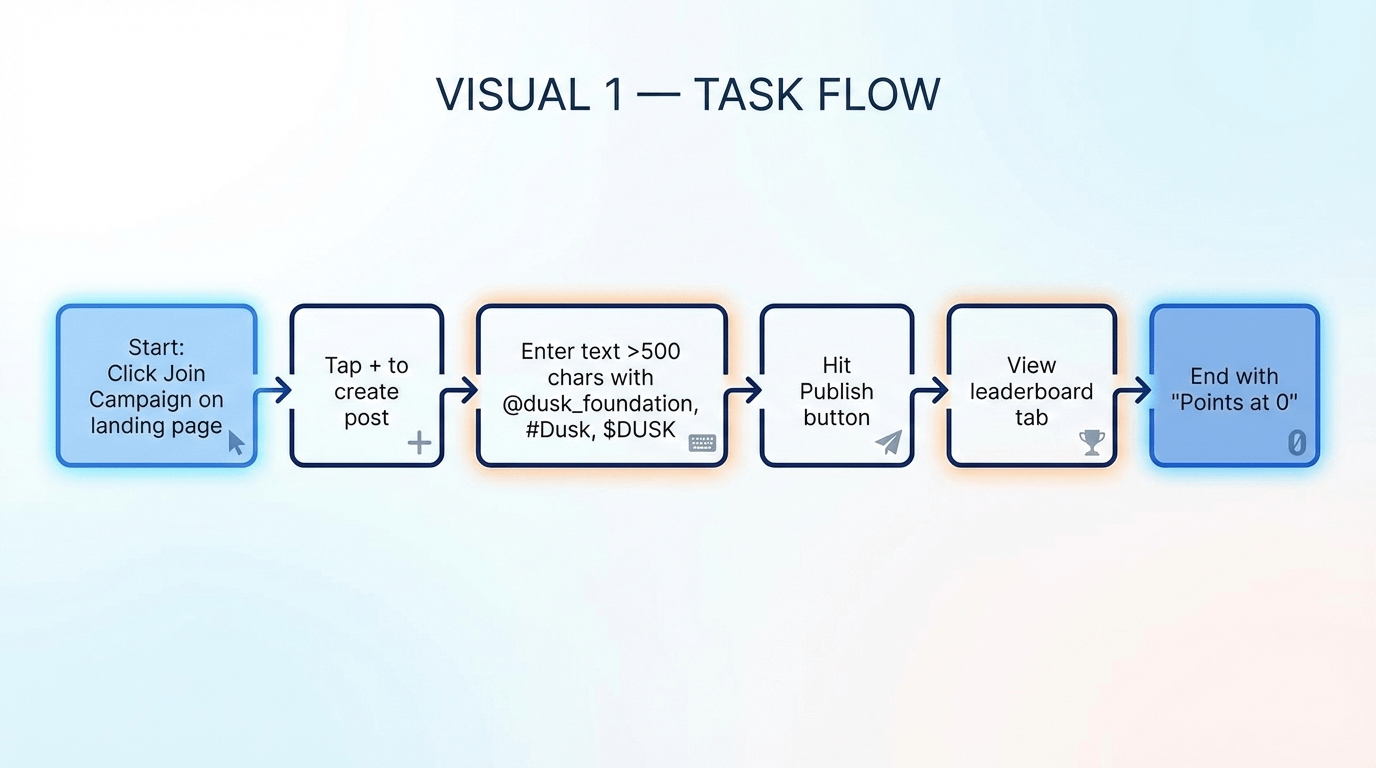 VISUAL 1 — TASK FLOW

Start: Click Join Campaign on landing page

Tap + to create post

Enter text >500 chars with @dusk_foundation, #Dusk, \$DUSK

Hit Publish button

View leaderboard tab

End with "Points at 0"

0